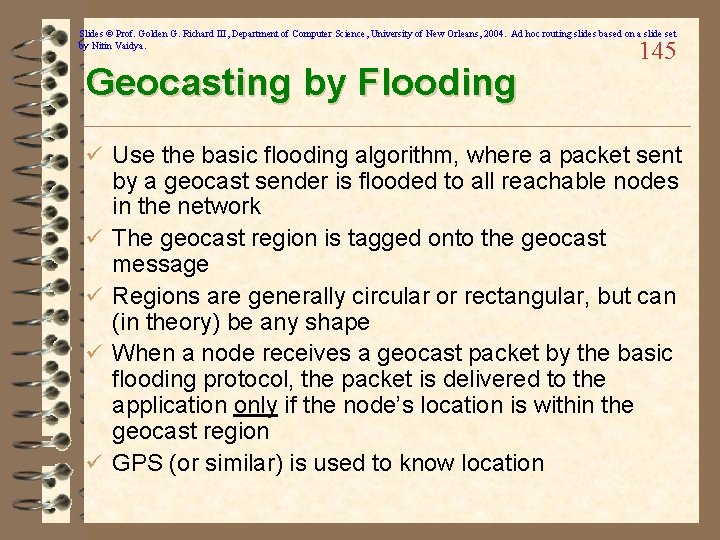 Slides © Prof. Golden G. Richard III, Department of Computer Science, University of New Orleans, 2004. Ad hoc routing slides based on a slide set by Nitin Vaidya.

145

Geocasting by Flooding

✓ Use the basic flooding algorithm, where a packet sent by a geocast sender is flooded to all reachable nodes in the network

✓ The geocast region is tagged onto the geocast message

✓ Regions are generally circular or rectangular, but can (in theory) be any shape

✓ When a node receives a geocast packet by the basic flooding protocol, the packet is delivered to the application only if the node's location is within the geocast region

✓ GPS (or similar) is used to know location